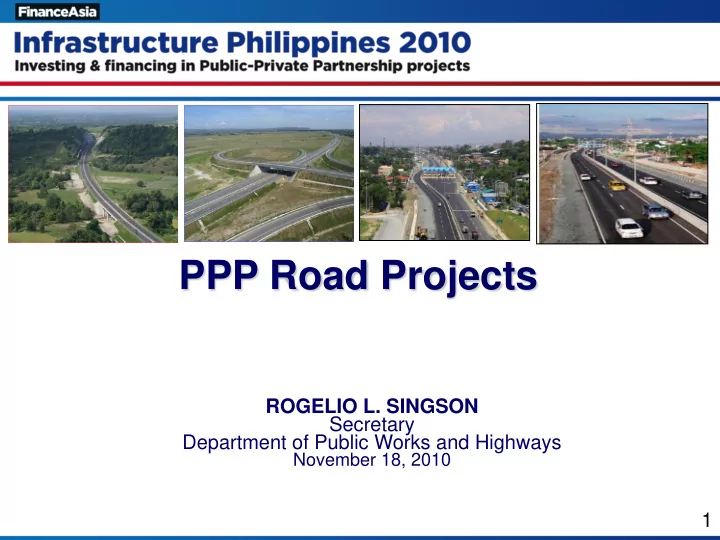 FinanceAsia

Infrastructure Philippines 2010
Investing & financing in Public-Private Partnership projects

PPP Road Projects

ROGELIO L. SINGSON
Secretary
Department of Public Works and Highways
November 18, 2010

1